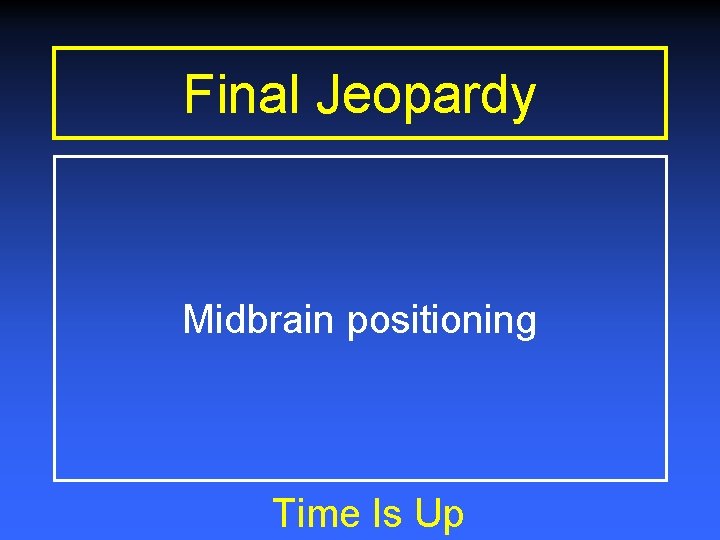 Final Jeopardy

Midbrain positioning

Time Is Up